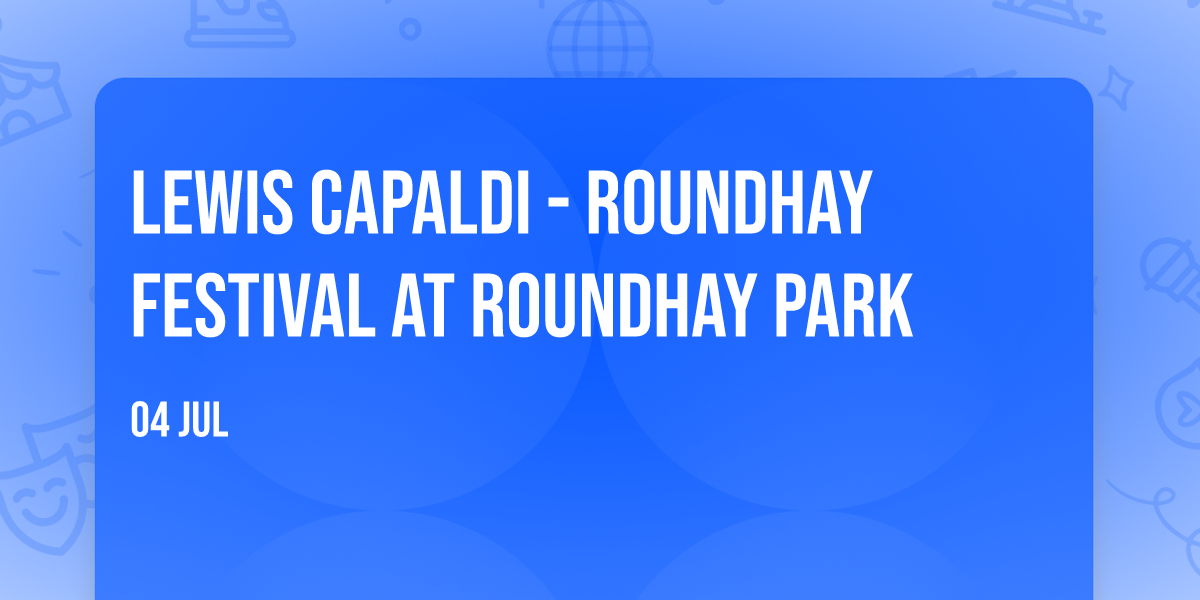 LEWIS CAPALDI - ROUNDHAY FESTIVAL AT ROUNDHAY PARK

04 JUL